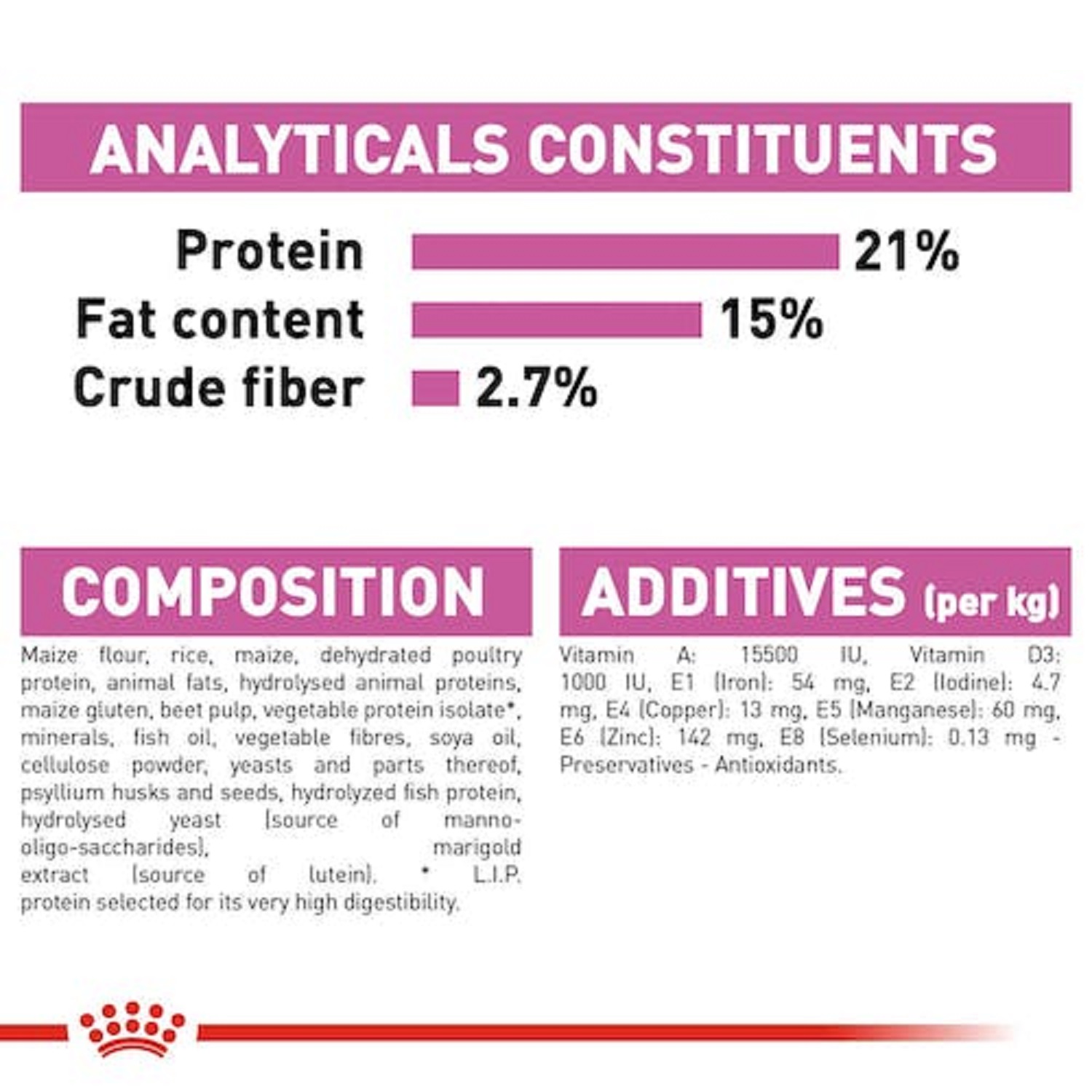 ANALYTICALS CONSTITUENTS

Protein 21%
Fat content 15%
Crude fiber 2.7%

COMPOSITION

Maize flour, rice, maize, dehydrated poultry protein, animal fats, hydrolysed animal proteins, maize gluten, beet pulp, vegetable protein isolate*, minerals, fish oil, vegetable fibres, soya oil, cellulose powder, yeasts and parts thereof, psyllium husks and seeds, hydrolyzed fish protein, hydrolysed yeast (source of manno-oligo-saccharides), marigold extract (source of lutein). * L.I.P. protein selected for its very high digestibility.

ADDITIVES (per kg)

Vitamin A: 15500 IU, Vitamin D3: 1000 IU, E1 (Iron): 54 mg, E2 (Iodine): 4.7 mg, E4 (Copper): 13 mg, E5 (Manganese): 60 mg, E6 (Zinc): 142 mg, E8 (Selenium): 0.13 mg - Preservatives - Antioxidants.